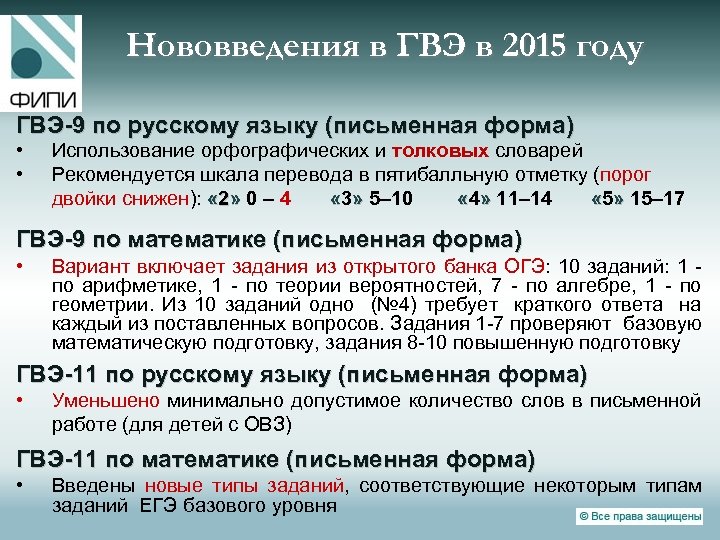 ФИПИ

Нововведения в ГВЭ в 2015 году

ГВЭ-9 по русскому языку (письменная форма)

• Использование орфографических и толковых словарей

• Рекомендуется шкала перевода в пятибалльную отметку (порог двойки снижен): «2» 0 – 4 «3» 5–10 «4» 11–14 «5» 15–17

ГВЭ-9 по математике (письменная форма)

• Вариант включает задания из открытого банка ОГЭ: 10 заданий: 1 - по арифметике, 1 - по теории вероятностей, 7 - по алгебре, 1 - по геометрии. Из 10 заданий одно (№4) требует краткого ответа на каждый из поставленных вопросов. Задания 1-7 проверяют базовую математическую подготовку, задания 8-10 повышенную подготовку

ГВЭ-11 по русскому языку (письменная форма)

• Уменьшено минимально допустимое количество слов в письменной работе (для детей с ОВЗ)

ГВЭ-11 по математике (письменная форма)

• Введены новые типы заданий, соответствующие некоторым типам заданий ЕГЭ базового уровня

© Все права защищены